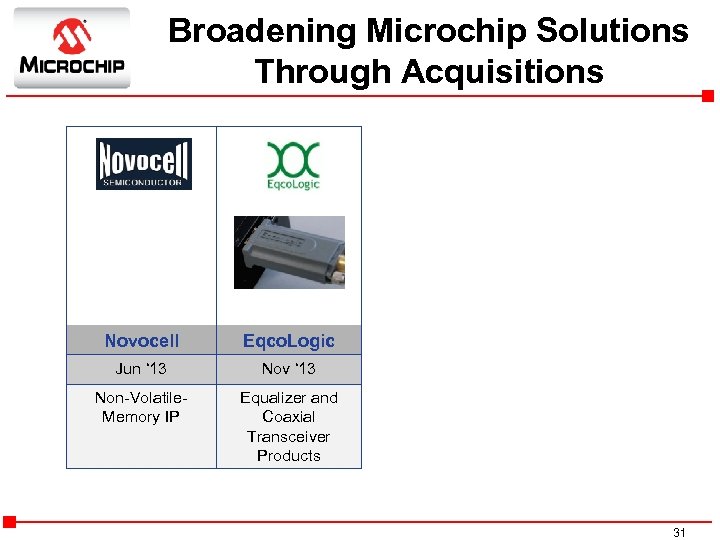 MICROCHIP

Broadening Microchip Solutions Through Acquisitions

| Novocell SEMICONDUCTOR | EqcoLogic |
|---|---|
| Novocell | EqcoLogic |
| Jun '13 | Nov '13 |
| Non-Volatile-Memory IP | Equalizer and Coaxial Transceiver Products |

31